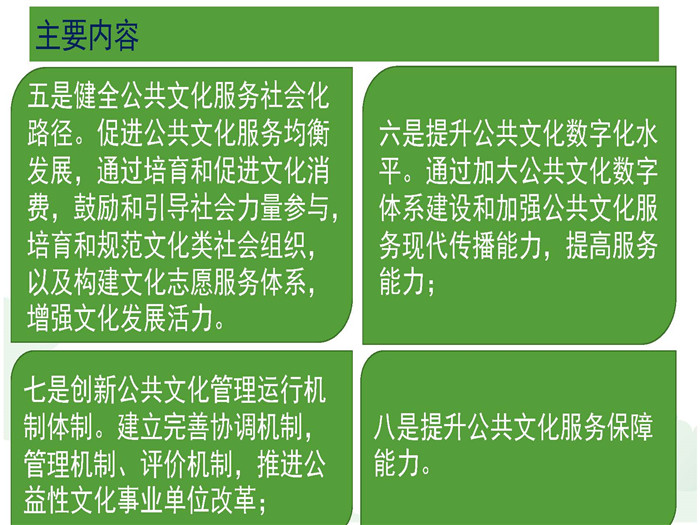 主要内容

五是健全公共文化服务社会化路径。促进公共文化服务均衡发展，通过培育和促进文化消费，鼓励和引导社会力量参与，培育和规范文化类社会组织，以及构建文化志愿服务体系，增强文化发展活力。

六是提升公共文化数字化水平。通过加大公共文化数字体系建设和加强公共文化服务现代传播能力，提高服务能力；

七是创新公共文化管理运行机制体制。建立完善协调机制，管理机制、评价机制，推进公益性文化事业单位改革；

八是提升公共文化服务保障能力。